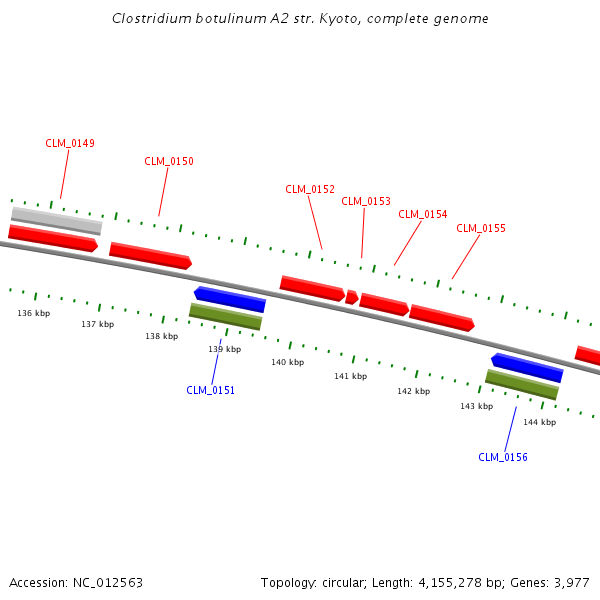 Clostridium botulinum A2 str. Kyoto, complete genome

CLM_0149
CLM_0150
CLM_0152
CLM_0153
CLM_0154
CLM_0155

136 kbp
137 kbp
138 kbp
139 kbp
140 kbp
141 kbp
142 kbp
143 kbp
144 kbp

CLM_0151
CLM_0156

Accession: NC_012563
Topology: circular; Length: 4,155,278 bp; Genes: 3,977